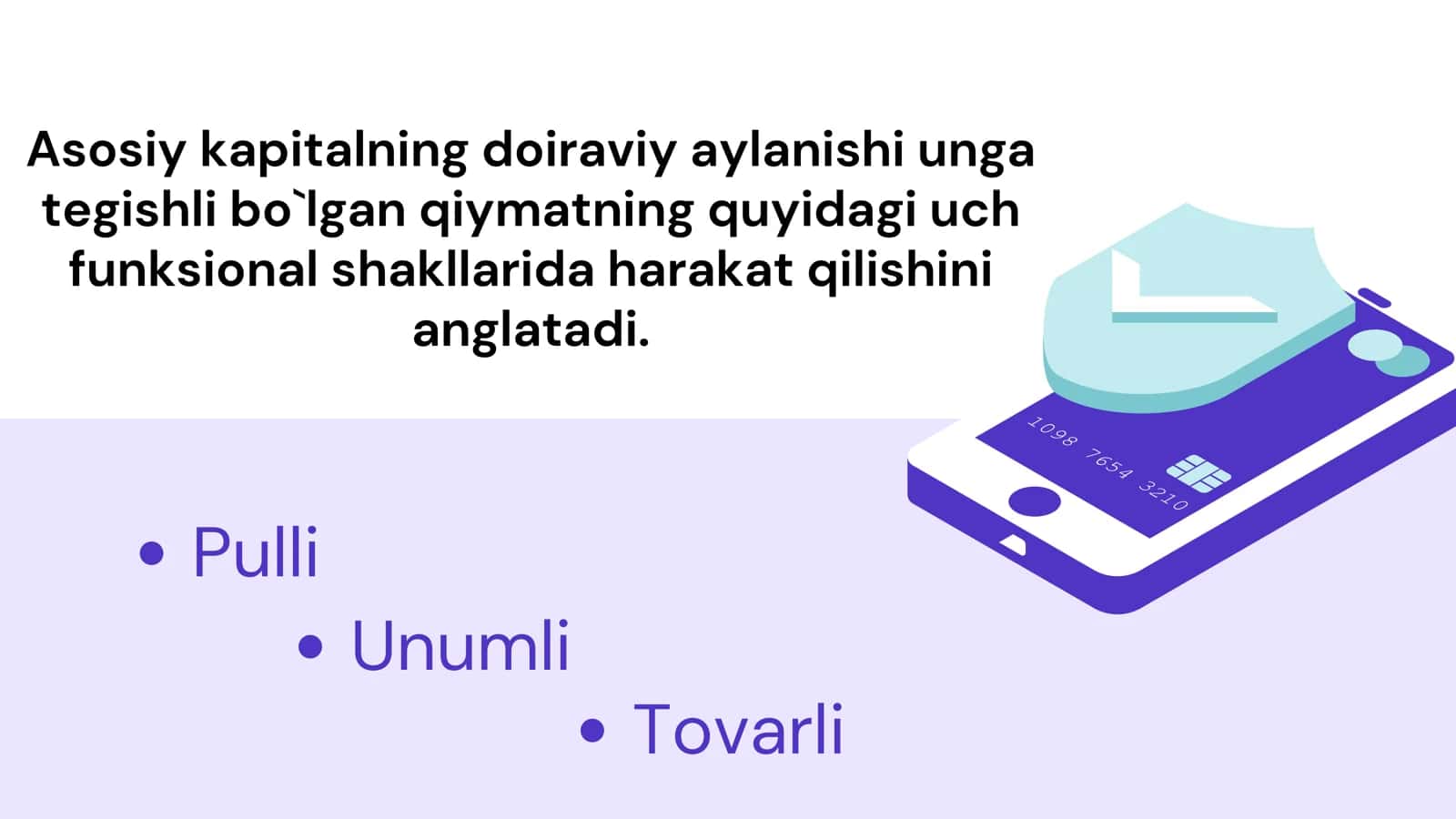 Asosiy kapitalning doiraviy aylanishi unga tegishli bo`lgan qiymatning quyidagi uch funksional shakllarida harakat qilishini anglatadi.

1098 7654 3210

• Pulli
• Unumli
• Tovarli